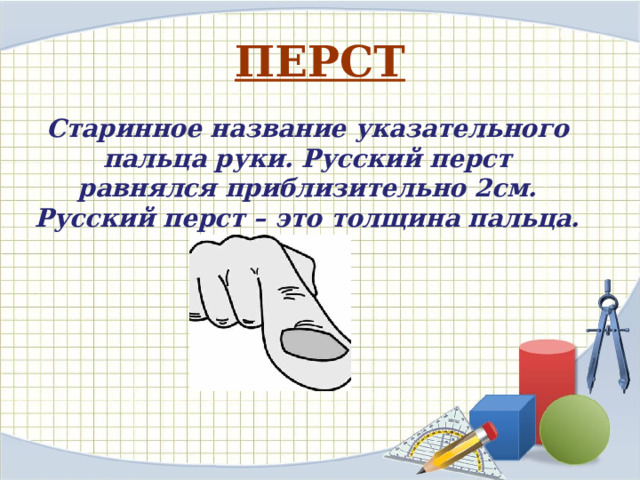 ПЕРСТ

Старинное название указательного пальца руки. Русский перст равнялся приблизительно 2см. Русский перст – это толщина пальца.